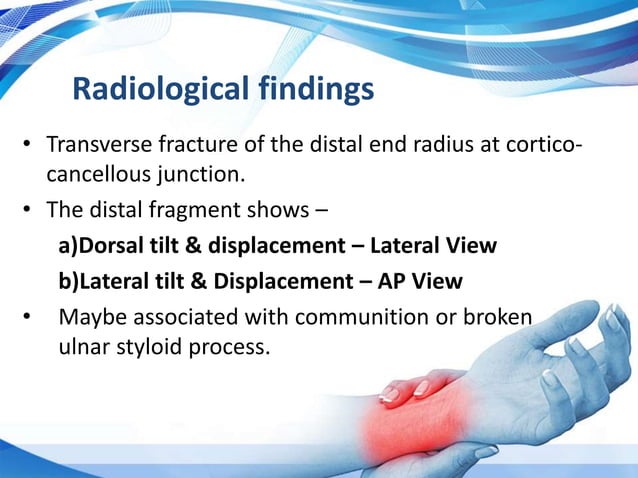 Radiological findings

• Transverse fracture of the distal end radius at cortico-cancellous junction.

• The distal fragment shows –

a)Dorsal tilt & displacement – Lateral View

b)Lateral tilt & Displacement – AP View

• Maybe associated with communition or broken ulnar styloid process.